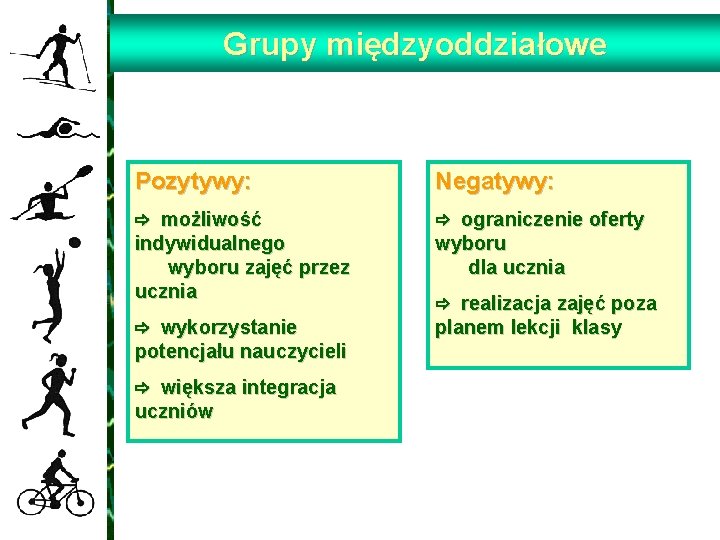 Grupy międzyoddziałowe

Pozytywy:

⇨ możliwość indywidualnego wyboru zajęć przez ucznia

⇨ wykorzystanie potencjału nauczycieli

⇨ większa integracja uczniów

Negatywy:

⇨ ograniczenie oferty wyboru dla ucznia

⇨ realizacja zajęć poza planem lekcji klasy